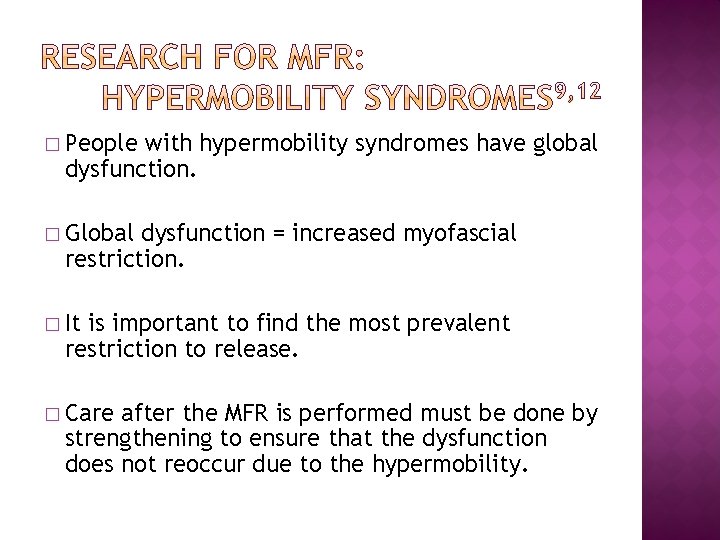 RESEARCH FOR MFR:
HYPERMOBILITY SYNDROMES$^{9,12}$

□ People with hypermobility syndromes have global dysfunction.

□ Global dysfunction = increased myofascial restriction.

□ It is important to find the most prevalent restriction to release.

□ Care after the MFR is performed must be done by strengthening to ensure that the dysfunction does not reoccur due to the hypermobility.